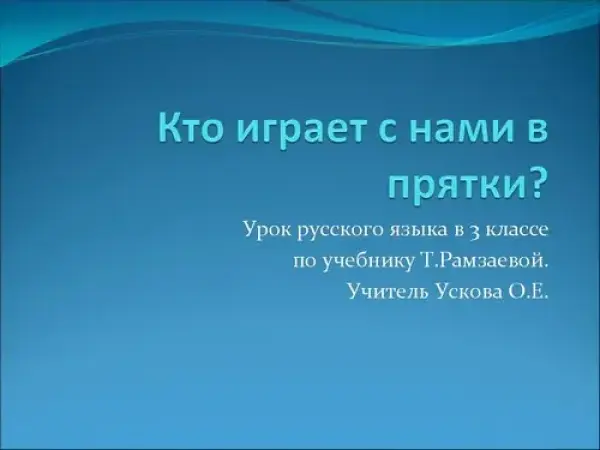 Кто играет с нами в прятки?

Урок русского языка в 3 классе
по учебнику Т.Рамзаевой.
Учитель Ускова О.Е.